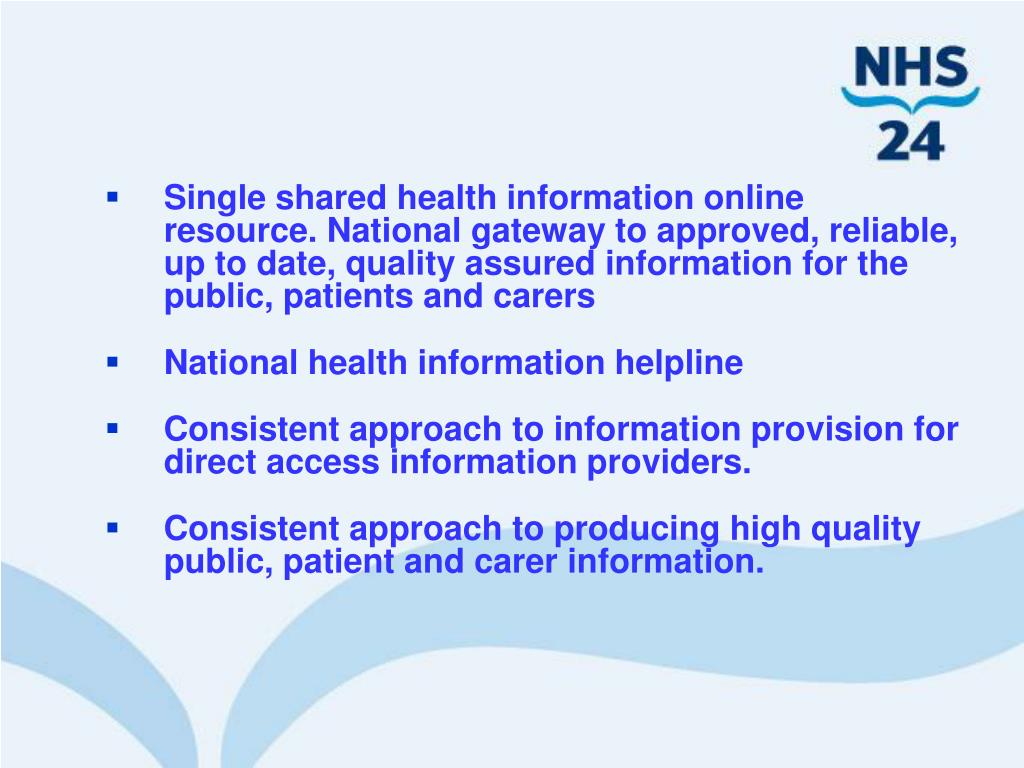 NHS 24

▪ Single shared health information online resource. National gateway to approved, reliable, up to date, quality assured information for the public, patients and carers

▪ National health information helpline

▪ Consistent approach to information provision for direct access information providers.

▪ Consistent approach to producing high quality public, patient and carer information.